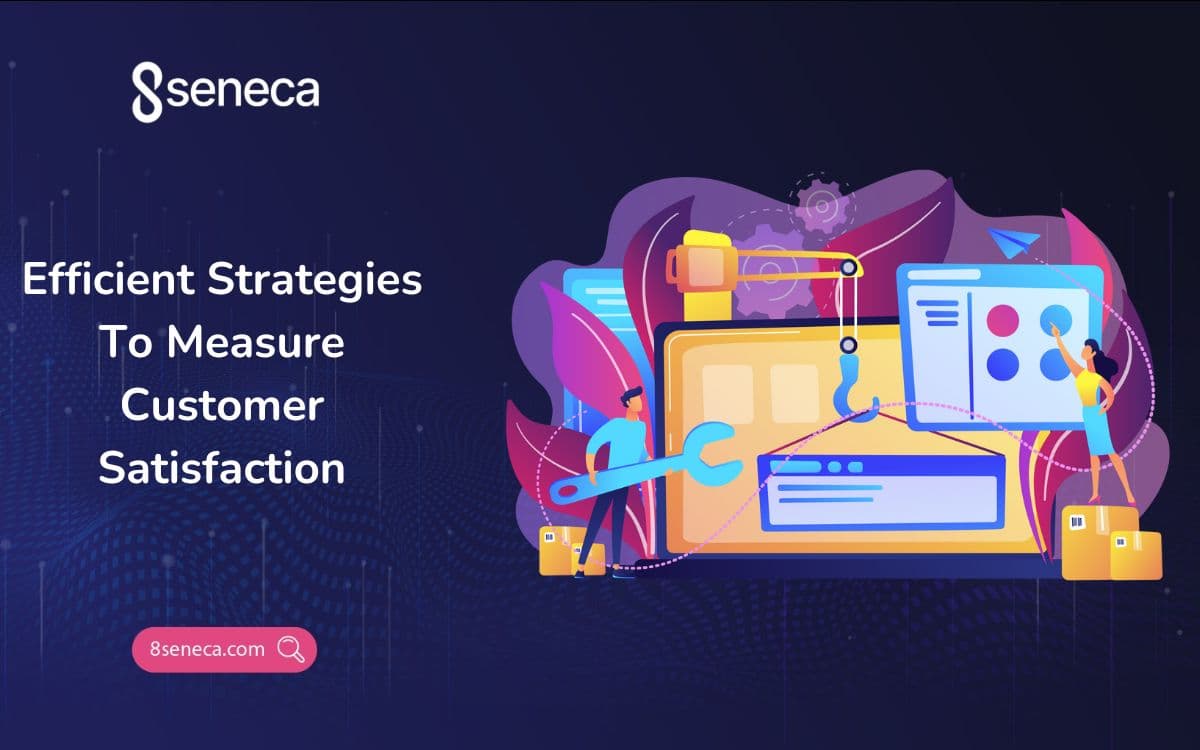 8seneca

Efficient Strategies To Measure Customer Satisfaction

8seneca.com